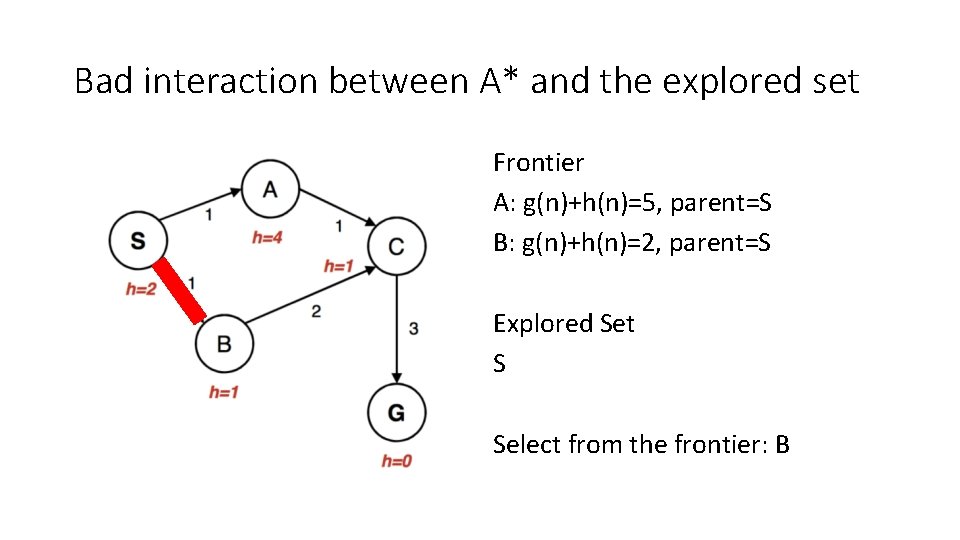 Bad interaction between A* and the explored set

S
h=2
1
A
h=4
1
C
h=1
1
B
h=1
2
3
G
h=0

Frontier
A: g(n)+h(n)=5, parent=S
B: g(n)+h(n)=2, parent=S

Explored Set
S

Select from the frontier: B